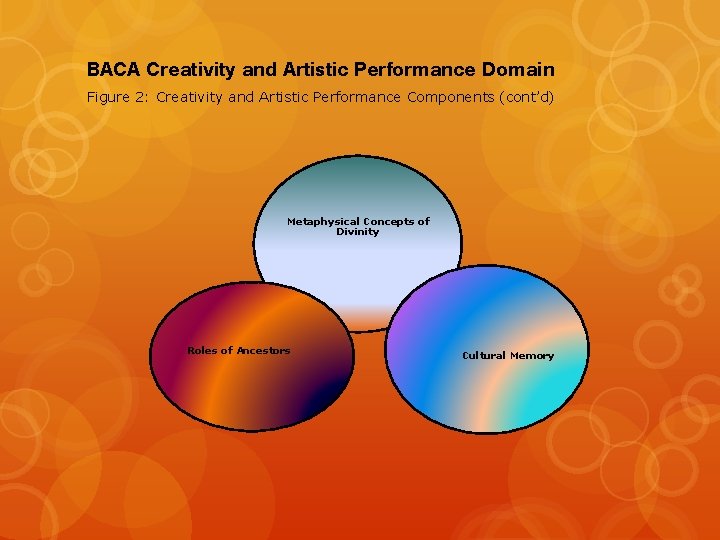 BACA Creativity and Artistic Performance Domain

Figure 2: Creativity and Artistic Performance Components (cont'd)

Metaphysical Concepts of Divinity

Roles of Ancestors

Cultural Memory